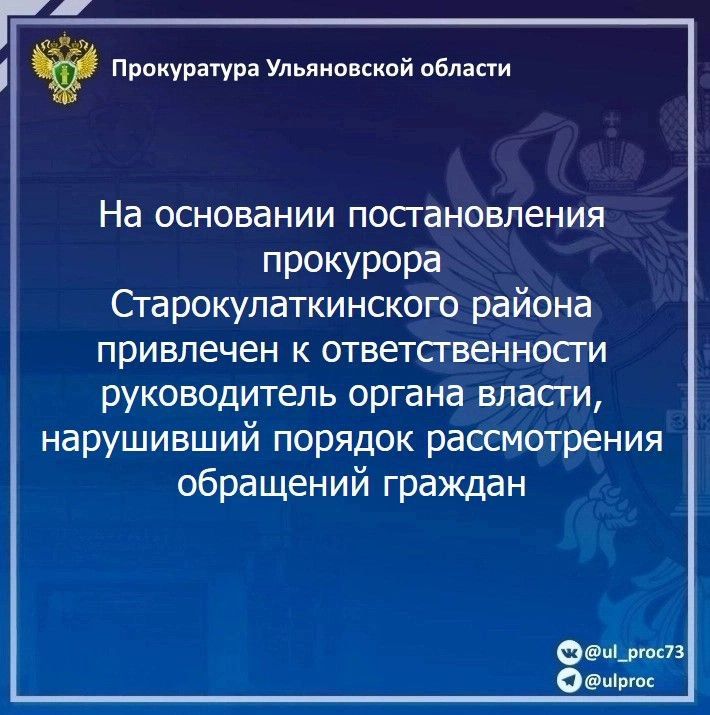 Прокуратура Ульяновской области

На основании постановления прокурора Старокулаткинского района привлечен к ответственности руководитель органа власти, нарушивший порядок рассмотрения обращений граждан

@ul_proc73
@ulproc